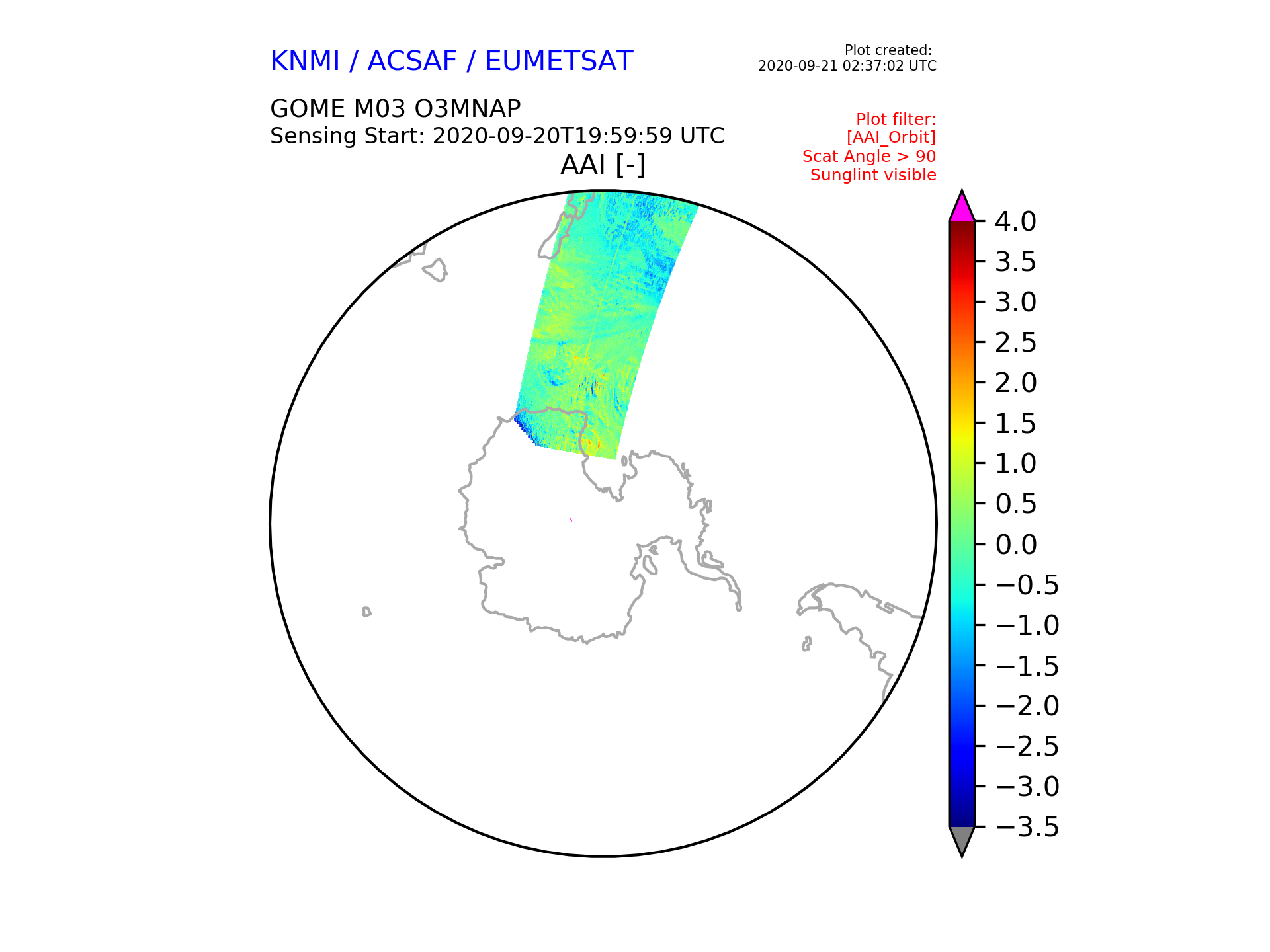 KNMI / ACSAF / EUMETSAT

Plot created:
2020-09-21 02:37:02 UTC

GOME M03 O3MNAP
Sensing Start: 2020-09-20T19:59:59 UTC

Plot filter:
[AAI_Orbit]
Scat Angle > 90
Sunglint visible

AAI [-]

4.0
3.5
3.0
2.5
2.0
1.5
1.0
0.5
0.0
−0.5
−1.0
−1.5
−2.0
−2.5
−3.0
−3.5